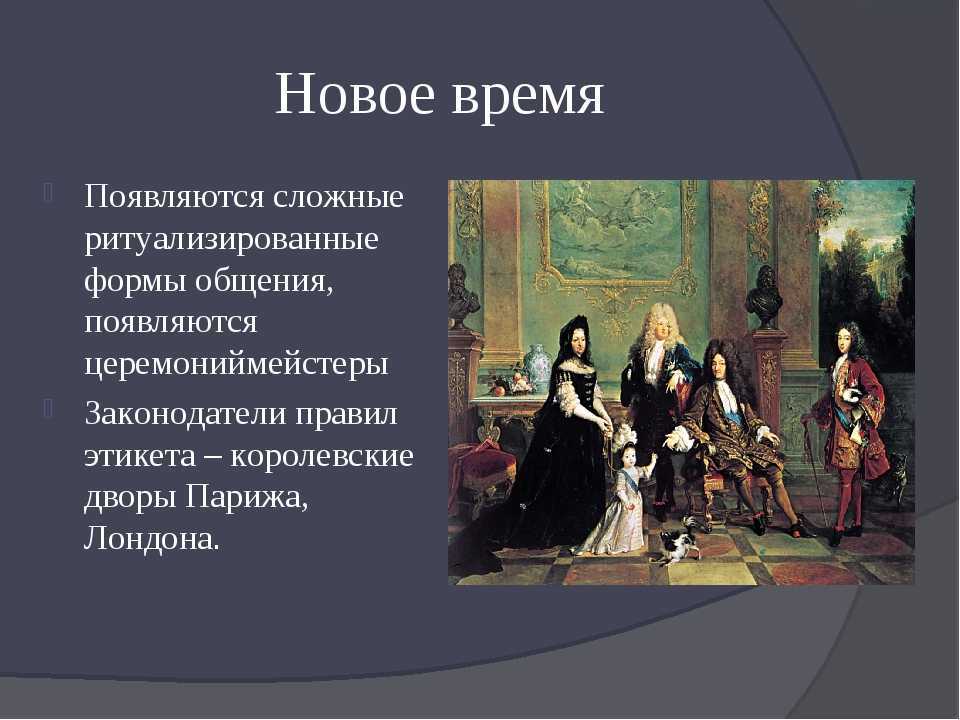 Новое время

Появляются сложные ритуализированные формы общения, появляются церемониймейстеры

Законодатели правил этикета – королевские дворы Парижа, Лондона.